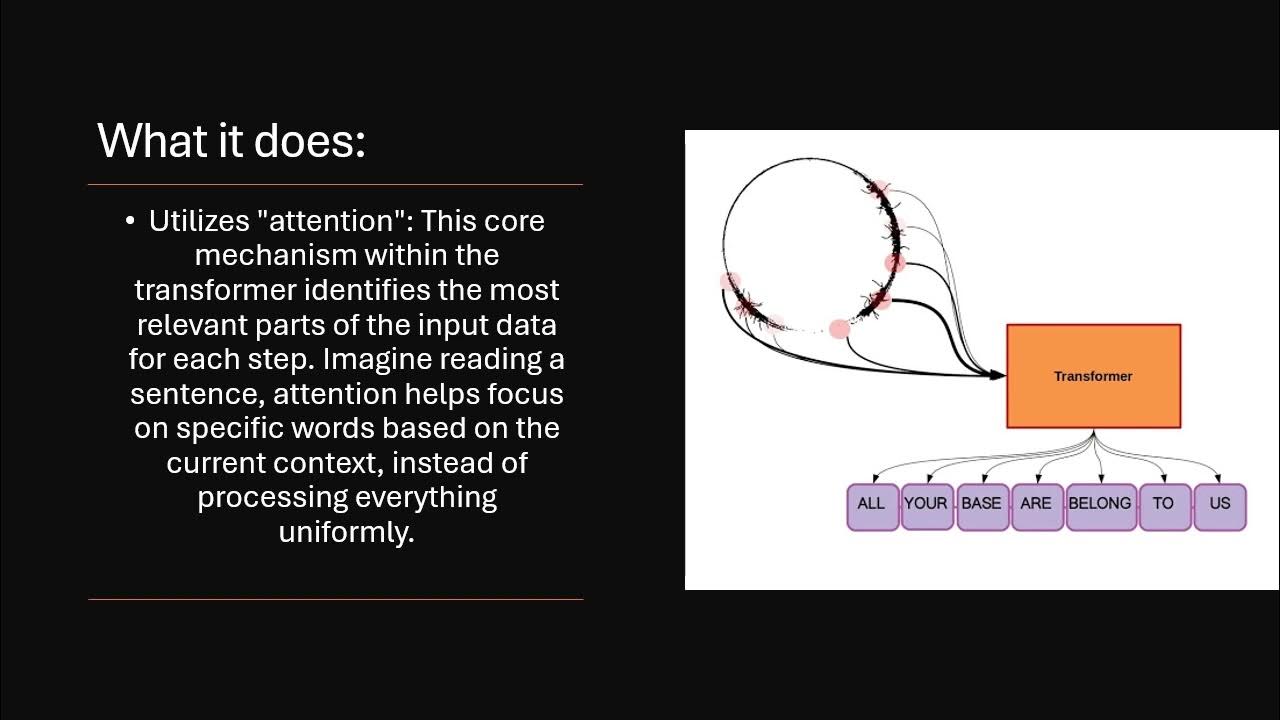 What it does:

• Utilizes "attention": This core mechanism within the transformer identifies the most relevant parts of the input data for each step. Imagine reading a sentence, attention helps focus on specific words based on the current context, instead of processing everything uniformly.

Transformer

ALL YOUR BASE ARE BELONG TO US